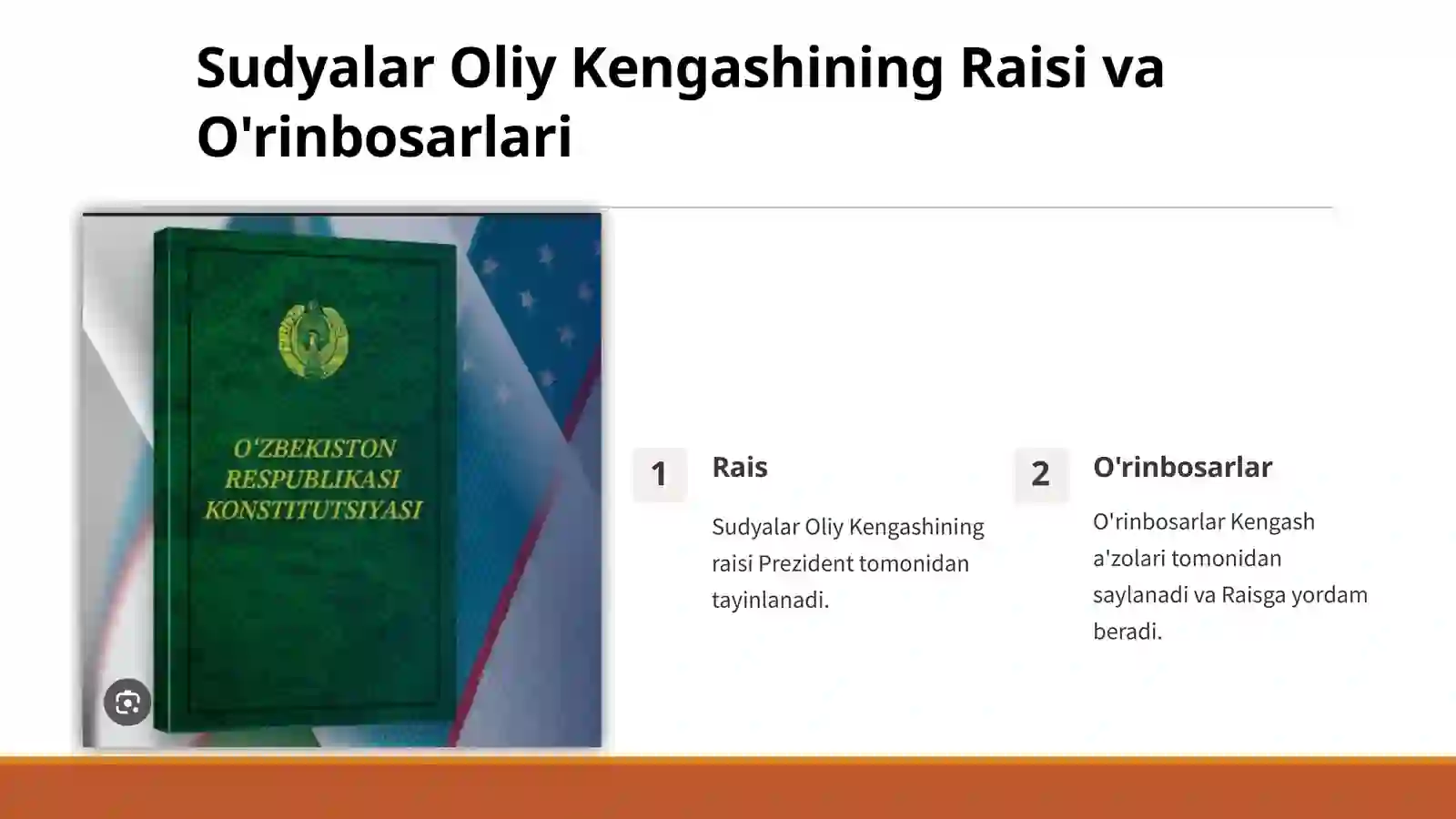 Sudyalar Oliy Kengashining Raisi va O'rinbosarlari

O'ZBEKISTON RESPUBLIKASI KONSTITUTSIYASI

1

Rais

Sudyalar Oliy Kengashining raisi Prezident tomonidan tayinlanadi.

2

O'rinbosarlar

O'rinbosarlar Kengash a'zolari tomonidan saylanadi va Raisga yordam beradi.